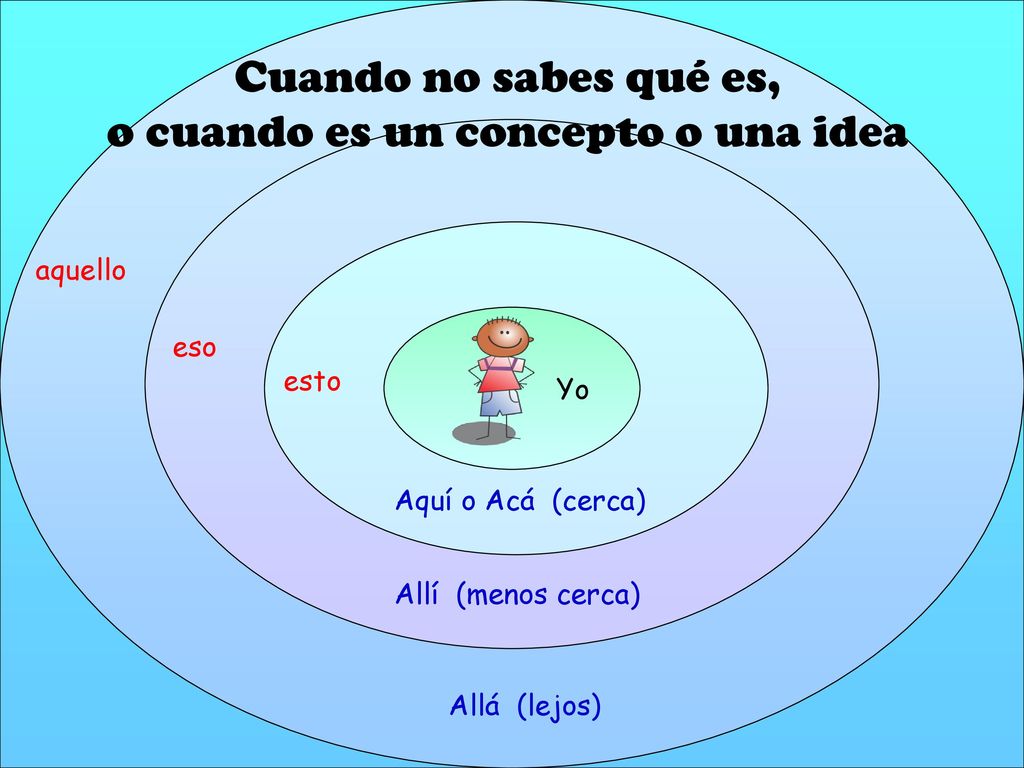 Cuando no sabes qué es,
o cuando es un concepto o una idea

aquello

eso

esto

Yo

Aquí o Acá (cerca)

Allí (menos cerca)

Allá (lejos)